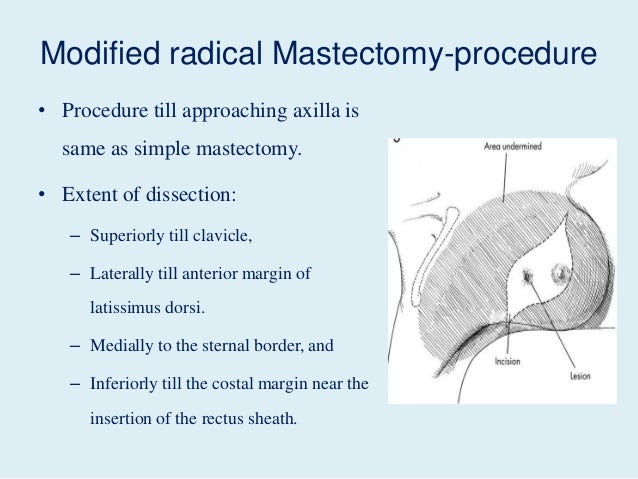 Modified radical Mastectomy-procedure

• Procedure till approaching axilla is same as simple mastectomy.

• Extent of dissection:

– Superiorly till clavicle,

– Laterally till anterior margin of latissimus dorsi.

– Medially to the sternal border, and

– Inferiorly till the costal margin near the insertion of the rectus sheath.

Area undermined

Incision

Lesion